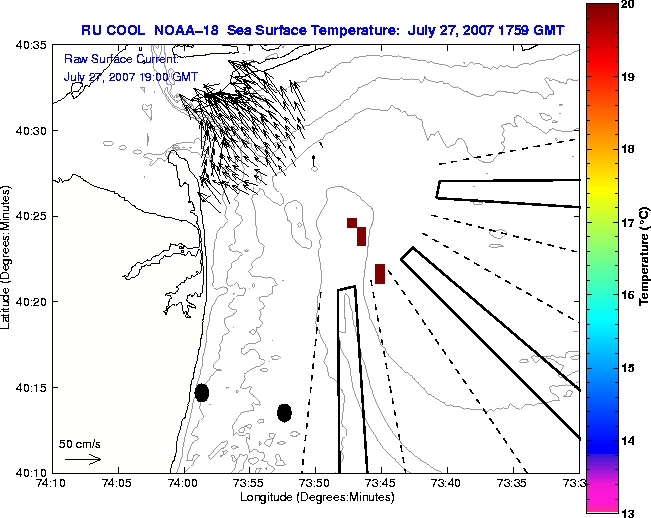 RU COOL NOAA-18 Sea Surface Temperature: July 27, 2007 1759 GMT

Raw Surface Current:
July 27, 2007 19:00 GMT

40:35
40:30
40:25
40:20
40:15
40:10

Latitude (Degrees:Minutes)

50 cm/s

74:10 74:05 74:00 73:55 73:50 73:45 73:40 73:35 73:3

Longitude (Degrees:Minutes)

20
19
18
17
16
15
14
13

Temperature (°C)